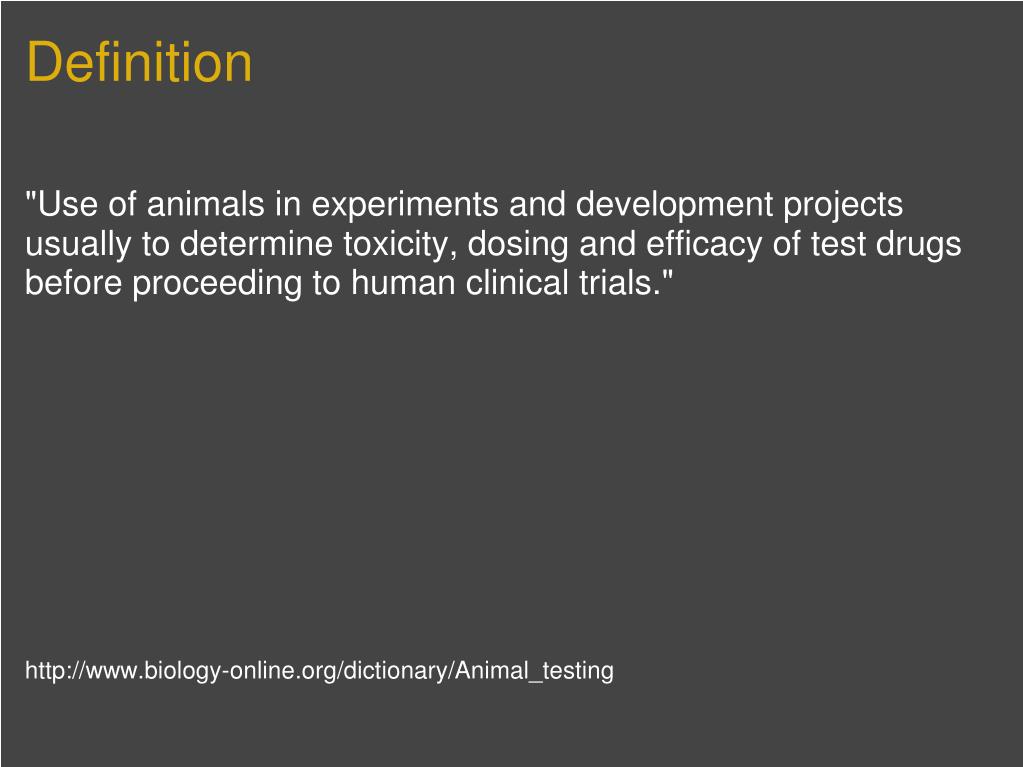 Definition

"Use of animals in experiments and development projects usually to determine toxicity, dosing and efficacy of test drugs before proceeding to human clinical trials."

http://www.biology-online.org/dictionary/Animal_testing